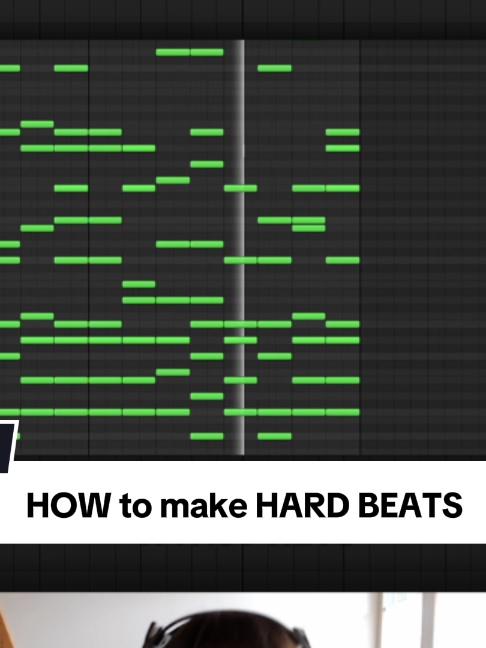 HOW to make HARD BEATS